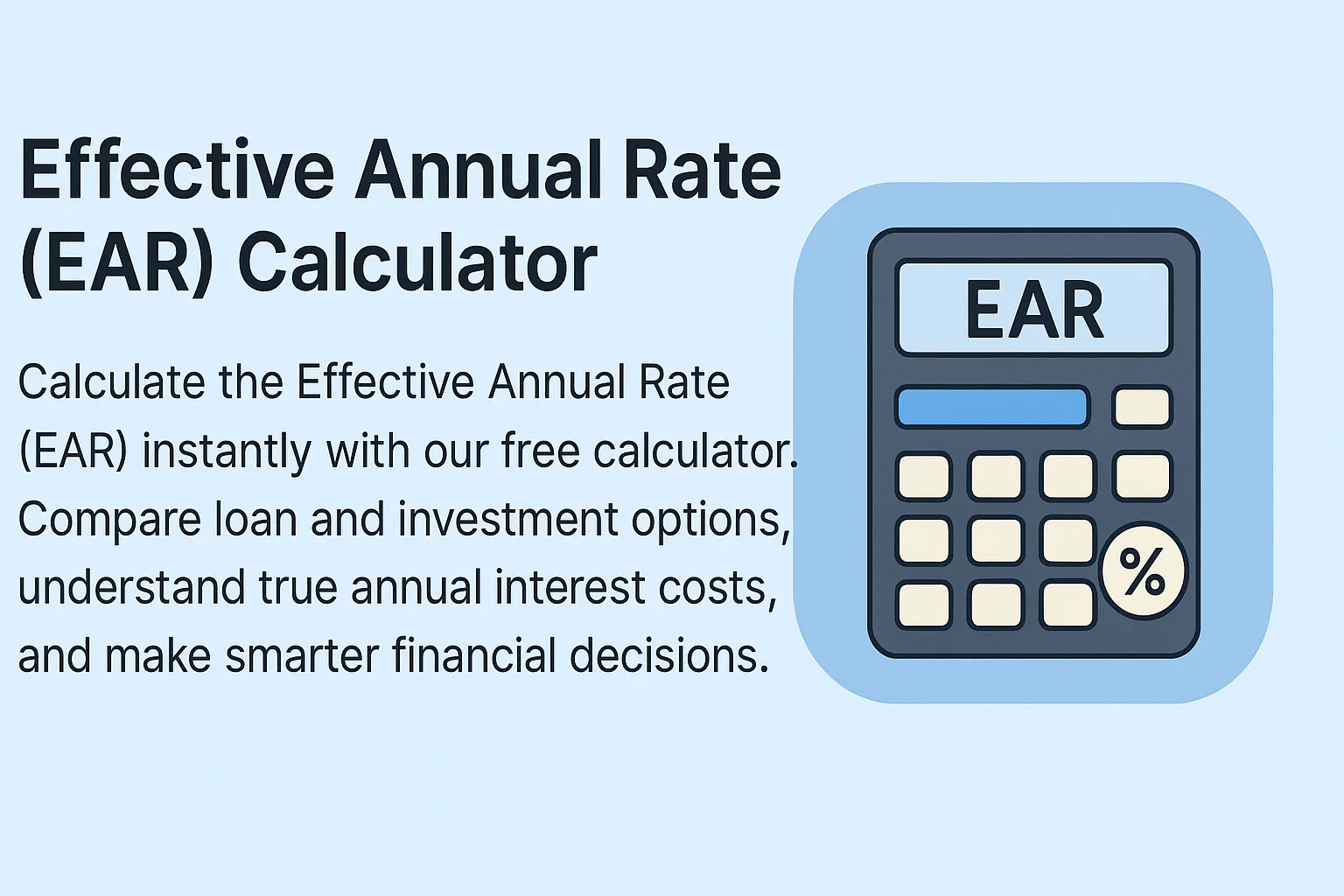 Effective Annual Rate (EAR) Calculator

Calculate the Effective Annual Rate (EAR) instantly with our free calculator. Compare loan and investment options, understand true annual interest costs, and make smarter financial decisions.

EAR

%